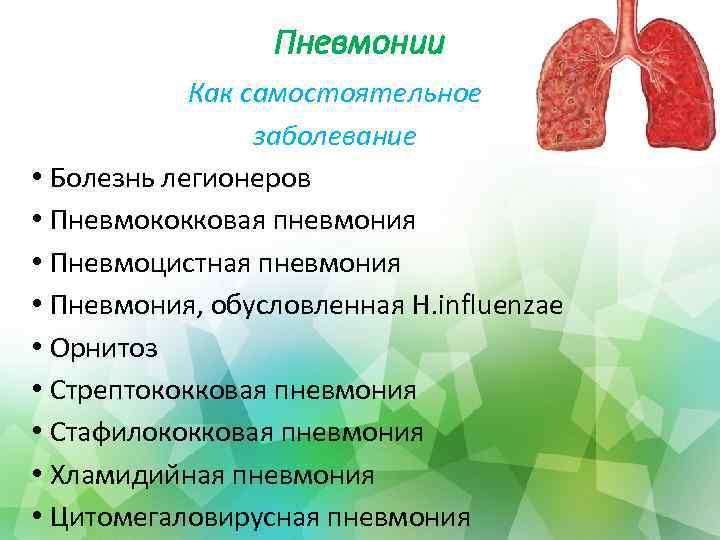 Пневмонии

Как самостоятельное заболевание

• Болезнь легионеров
• Пневмококковая пневмония
• Пневмоцистная пневмония
• Пневмония, обусловленная H.influenzae
• Орнитоз
• Стрептококковая пневмония
• Стафилококковая пневмония
• Хламидийная пневмония
• Цитомегаловирусная пневмония